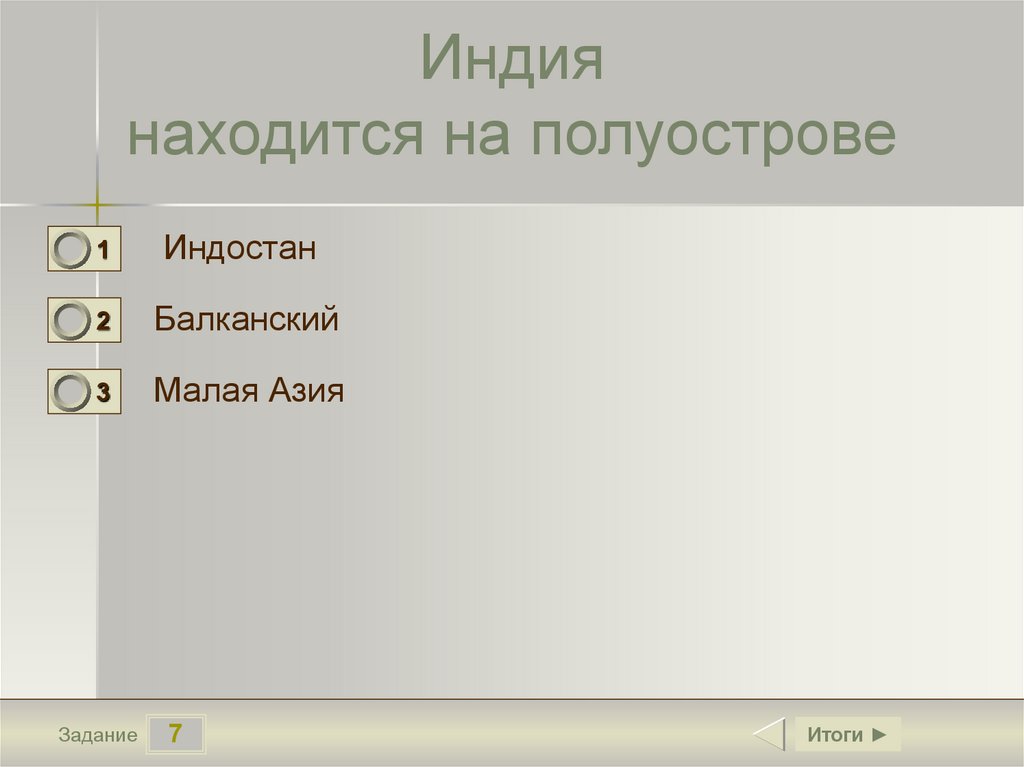 Индия
находится на полуострове

1 Индостан

2 Балканский

3 Малая Азия

Задание 7

Итоги ►